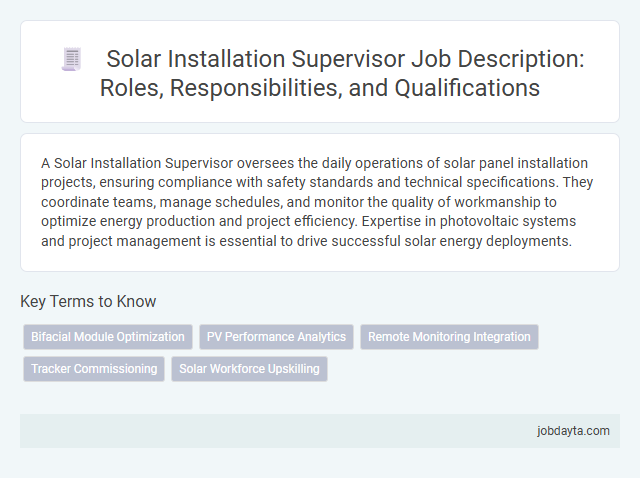 Solar Installation Supervisor Job Description: Roles, Responsibilities, and Qualifications

A Solar Installation Supervisor oversees the daily operations of solar panel installation projects, ensuring compliance with safety standards and technical specifications. They coordinate teams, manage schedules, and monitor the quality of workmanship to optimize energy production and project efficiency. Expertise in photovoltaic systems and project management is essential to drive successful solar energy deployments.

Key Terms to Know

Bifacial Module Optimization

PV Performance Analytics

Remote Monitoring Integration

Tracker Commissioning

Solar Workforce Upskilling

jobdayta.com